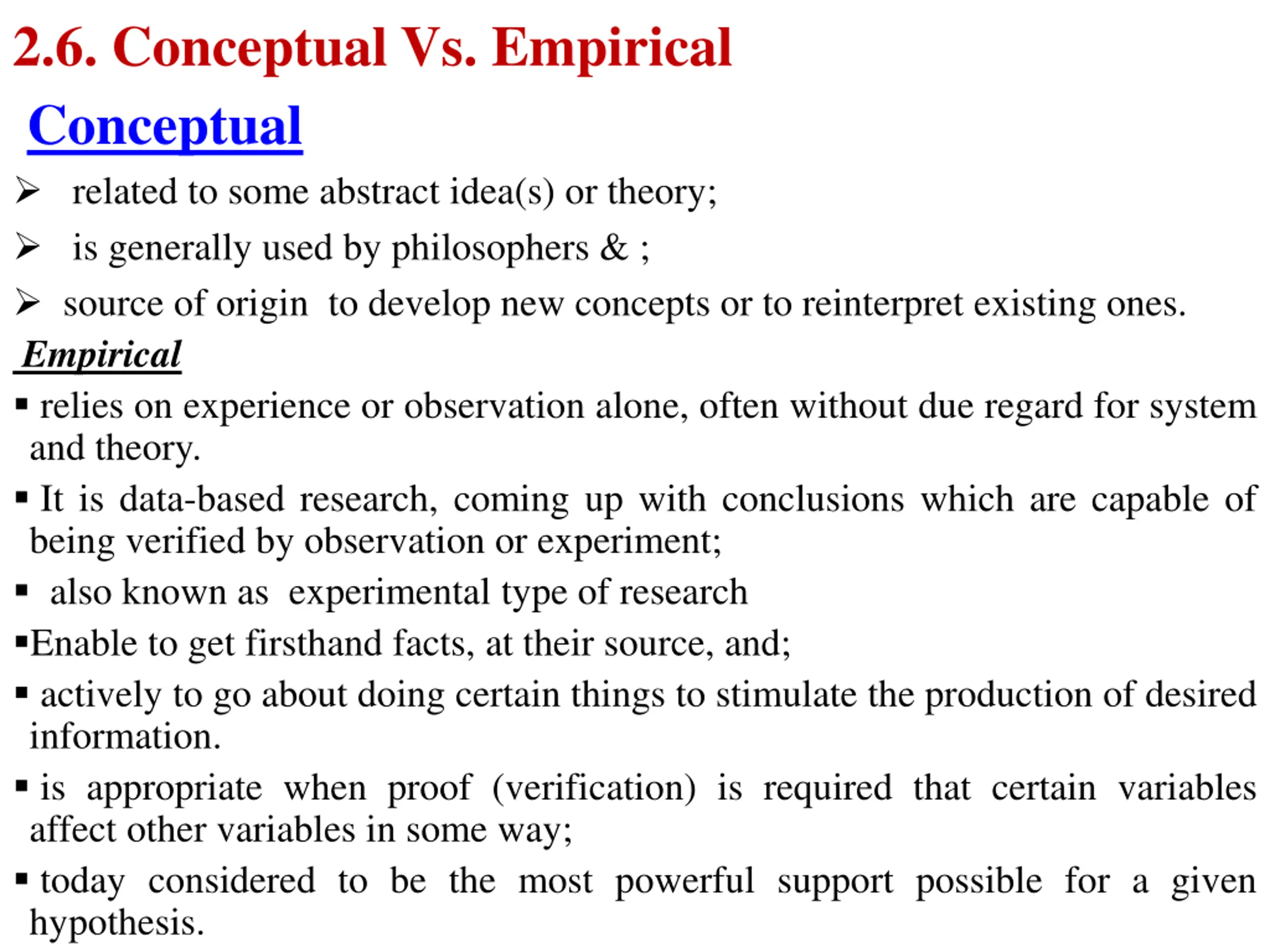 2.6. Conceptual Vs. Empirical

Conceptual

➢ related to some abstract idea(s) or theory;

➢ is generally used by philosophers & ;

➢ source of origin to develop new concepts or to reinterpret existing ones.

Empirical

▪ relies on experience or observation alone, often without due regard for system and theory.

▪ It is data-based research, coming up with conclusions which are capable of being verified by observation or experiment;

▪ also known as experimental type of research

▪Enable to get firsthand facts, at their source, and;

▪ actively to go about doing certain things to stimulate the production of desired information.

▪ is appropriate when proof (verification) is required that certain variables affect other variables in some way;

▪ today considered to be the most powerful support possible for a given hypothesis.